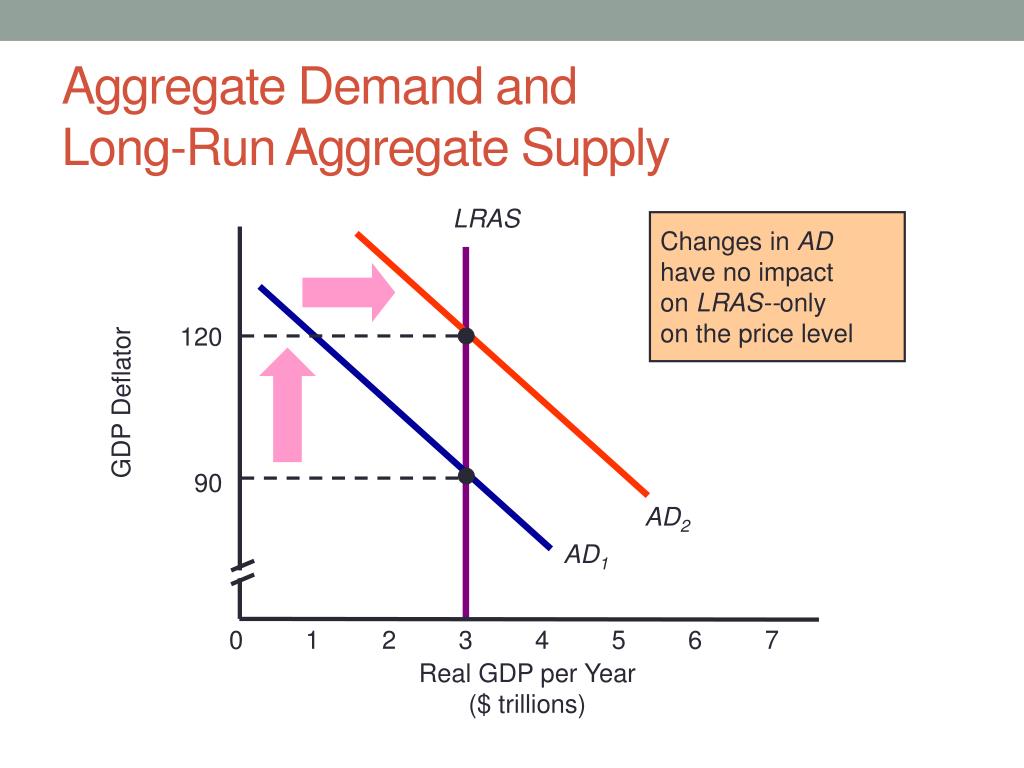 Aggregate Demand and Long-Run Aggregate Supply

LRAS

Changes in AD have no impact on LRAS--only on the price level

GDP Deflator

120

90

$AD_2$

$AD_1$

0 1 2 3 4 5 6 7

Real GDP per Year ($ trillions)